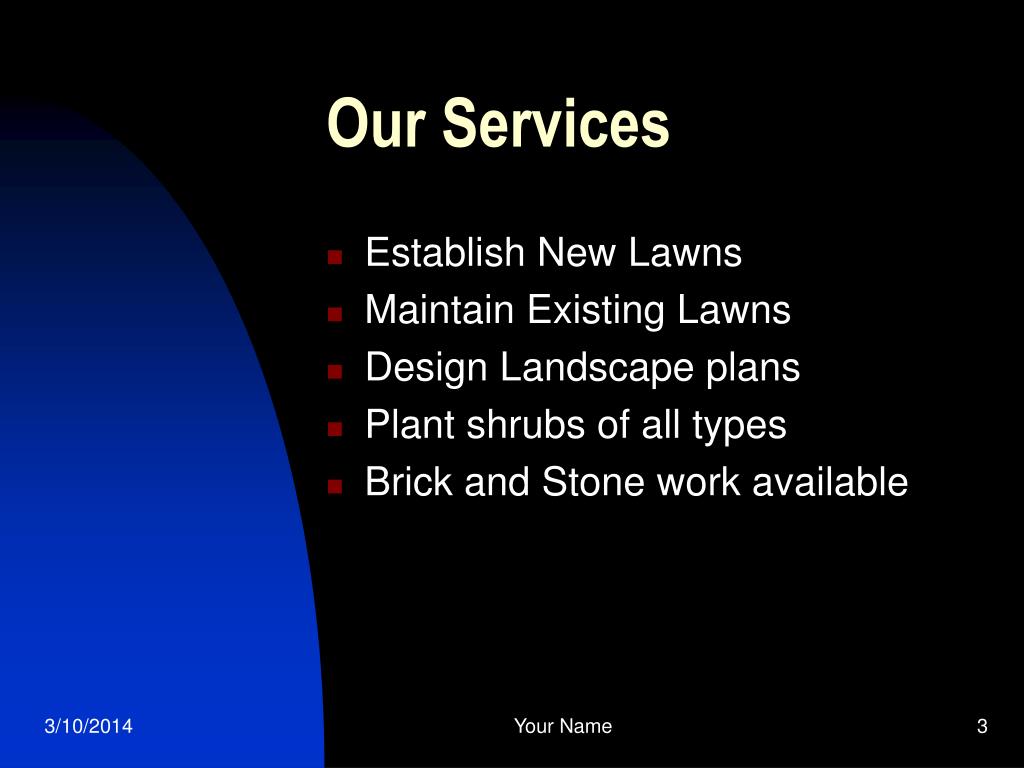 Our Services

- Establish New Lawns
- Maintain Existing Lawns
- Design Landscape plans
- Plant shrubs of all types
- Brick and Stone work available

3/10/2014
Your Name
3